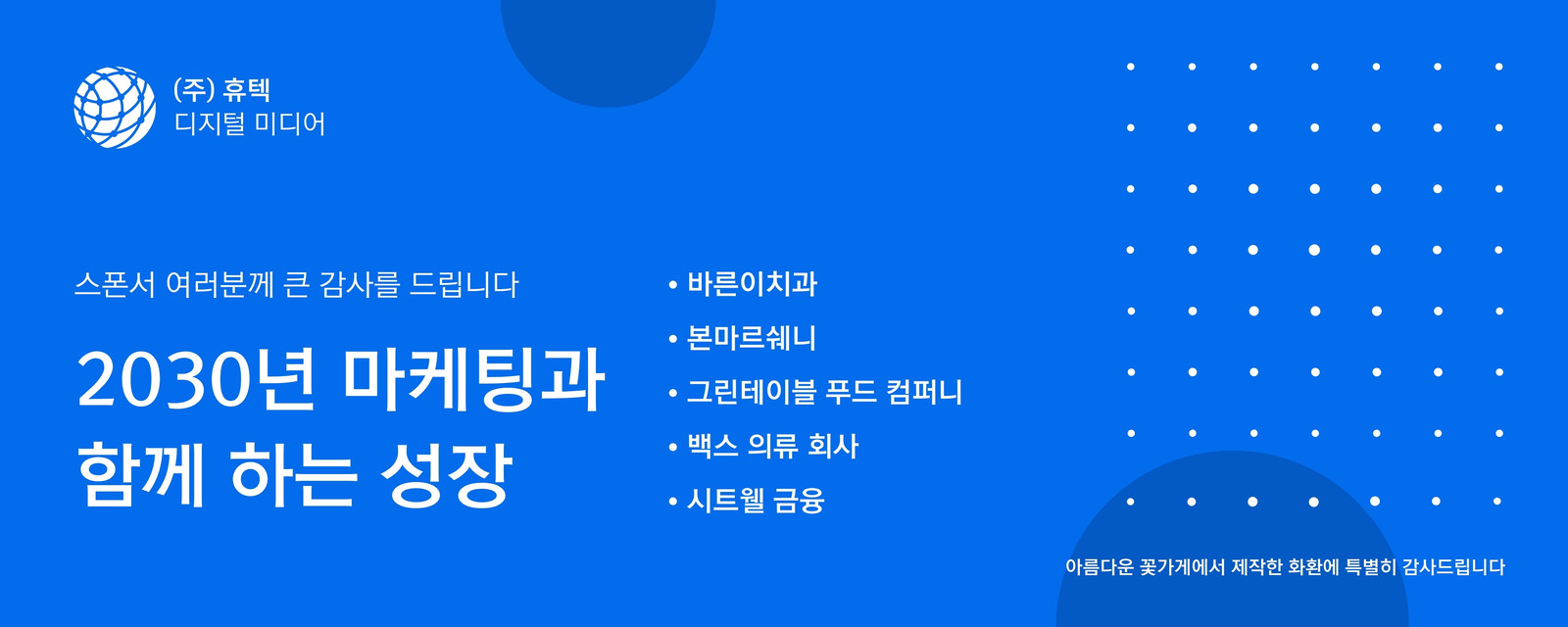 (주) 휴텍
디지털 미디어

스폰서 여러분께 큰 감사를 드립니다

2030년 마케팅과
함께 하는 성장

• 바른이치과
• 본마르쉐니
• 그린테이블 푸드 컴퍼니
• 백스 의류 회사
• 시트웰 금융

아름다운 꽃가게에서 제작한 화환에 특별히 감사드립니다